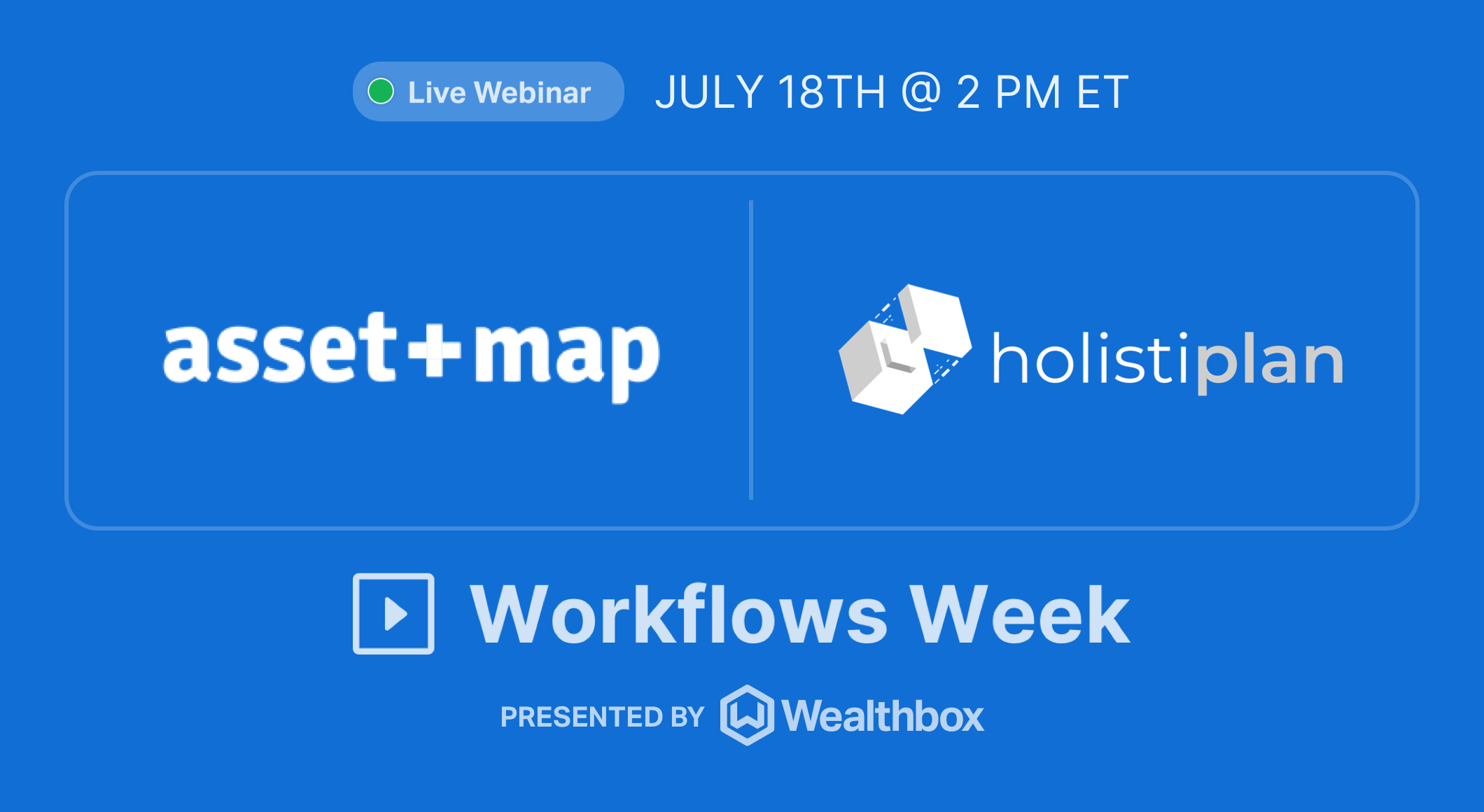 Live Webinar JULY 18TH @ 2 PM ET

asset+map

holistiplan

Workflows Week

PRESENTED BY Wealthbox